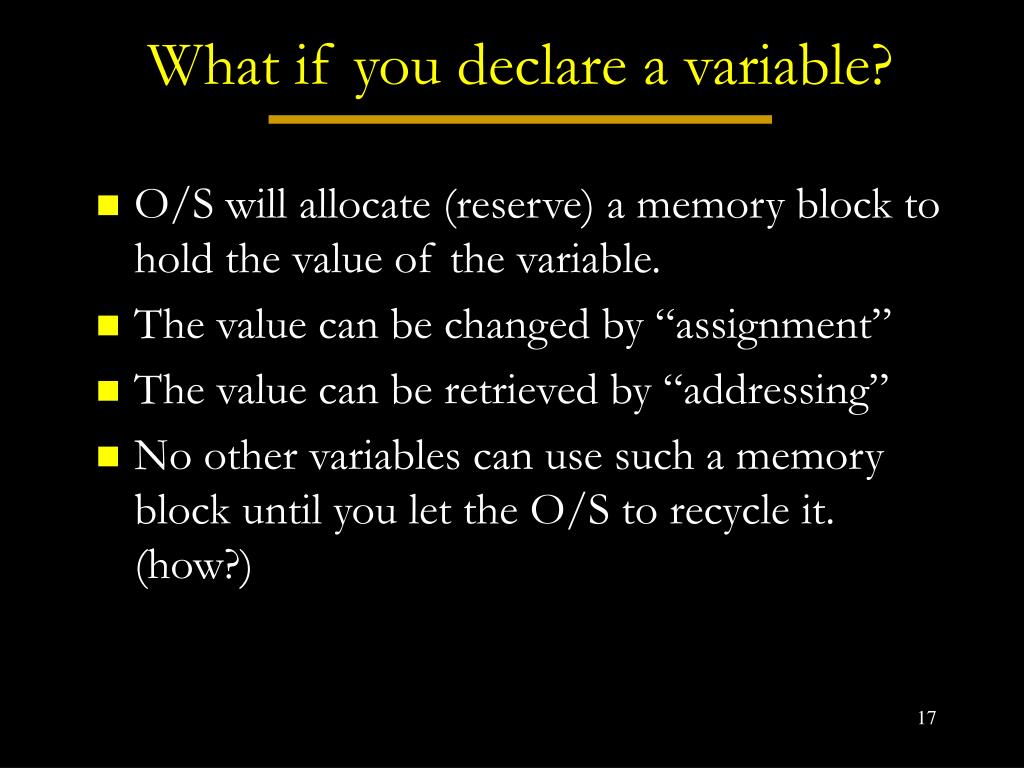 What if you declare a variable?

- O/S will allocate (reserve) a memory block to hold the value of the variable.
- The value can be changed by “assignment”
- The value can be retrieved by “addressing”
- No other variables can use such a memory block until you let the O/S to recycle it. (how?)

17